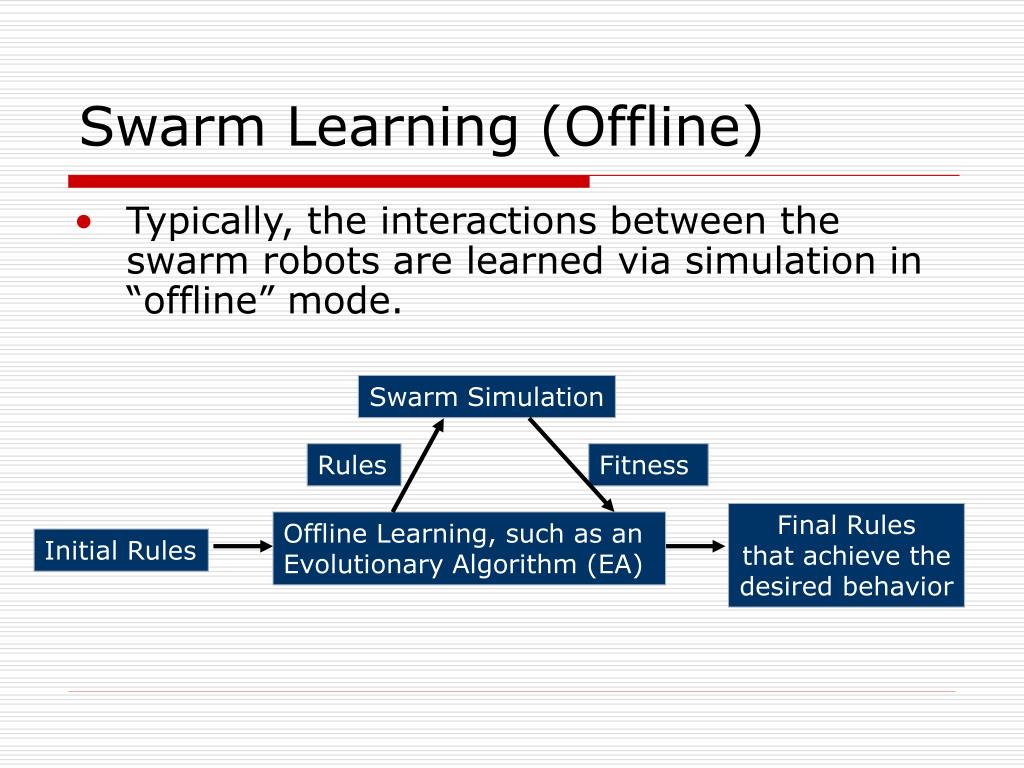 Swarm Learning (Offline)

• Typically, the interactions between the swarm robots are learned via simulation in “offline” mode.

Swarm Simulation

Rules

Fitness

Initial Rules

Offline Learning, such as an Evolutionary Algorithm (EA)

Final Rules that achieve the desired behavior